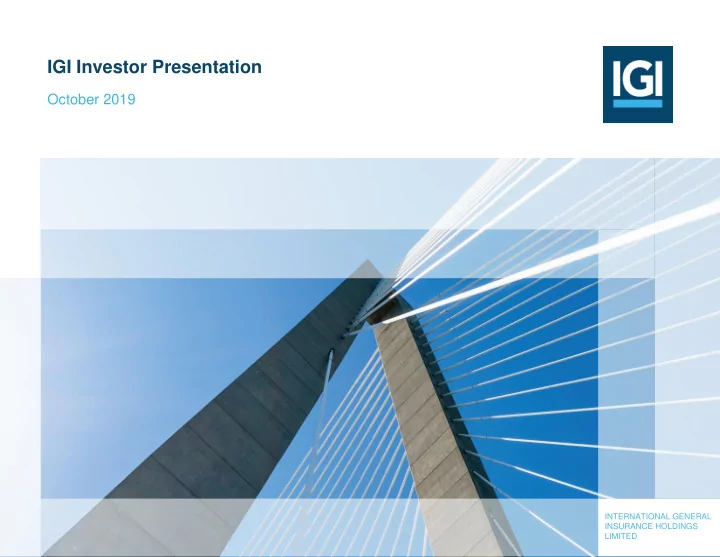 IGI Investor Presentation

October 2019

IGI

INTERNATIONAL GENERAL INSURANCE HOLDINGS LIMITED